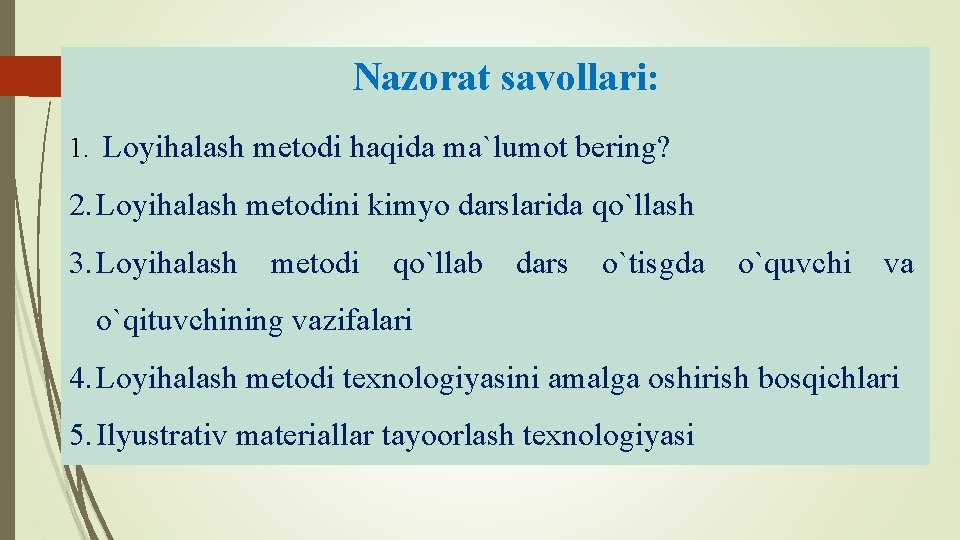 Nazorat savollari:

1. Loyihalash metodi haqida ma`lumot bering?

2. Loyihalash metodini kimyo darslarida qo`llash

3. Loyihalash metodi qo`llab dars o`tisgda o`quvchi va o`qituvchining vazifalari

4. Loyihalash metodi texnologiyasini amalga oshirish bosqichlari

5. Ilyustrativ materiallar tayoorlash texnologiyasi